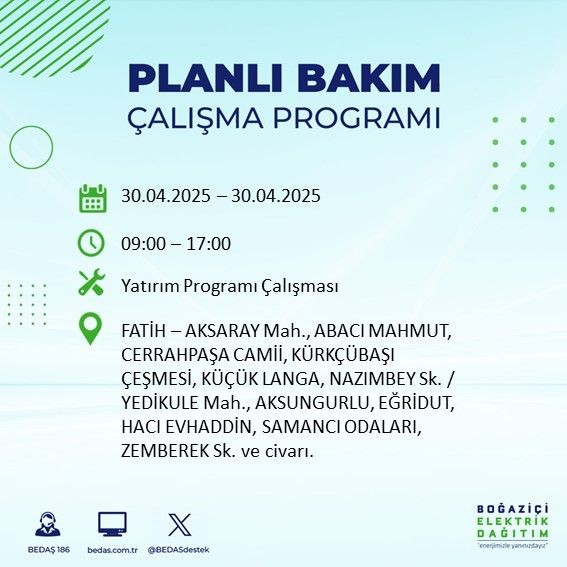 PLANLI BAKIM
ÇALIŞMA PROGRAMI

30.04.2025 – 30.04.2025

09:00 – 17:00

Yatırım Programı Çalışması

FATİH – AKSARAY Mah., ABACI MAHMUT, CERRAHPAŞA CAMİİ, KÜRKÇÜBAŞI ÇEŞMESİ, KÜÇÜK LANGA, NAZIMBEY Sk. / YEDİKULE Mah., AKSUNGURLU, EĞRİDUT, HACI EVHADDİN, SAMANCI ODALARI, ZEMBEREK Sk. ve civarı.

BEDAŞ 186
bedas.com.tr
@BEDASdestek

BOĞAZİÇİ
ELEKTRİK
DAĞITIM
"enerjimizle yanınızdayız"